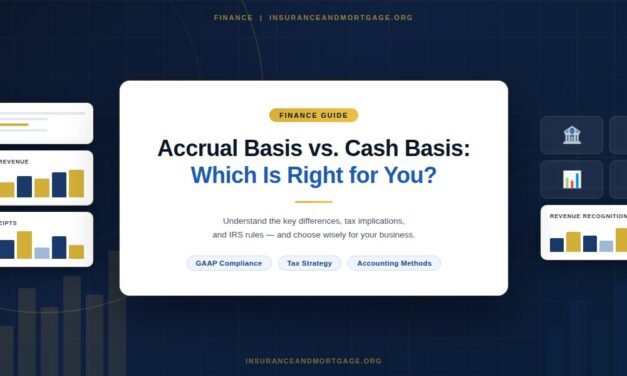 FINANCE | INSURANCEANDMORTGAGE.ORG

REVENUE

EIPTS

FINANCE GUIDE

Accrual Basis vs. Cash Basis: Which Is Right for You?

Understand the key differences, tax implications, and IRS rules — and choose wisely for your business.

GAAP Compliance

Tax Strategy

Accounting Methods

REVENUE RECOGNITION

INSURANCEANDMORTGAGE.ORG